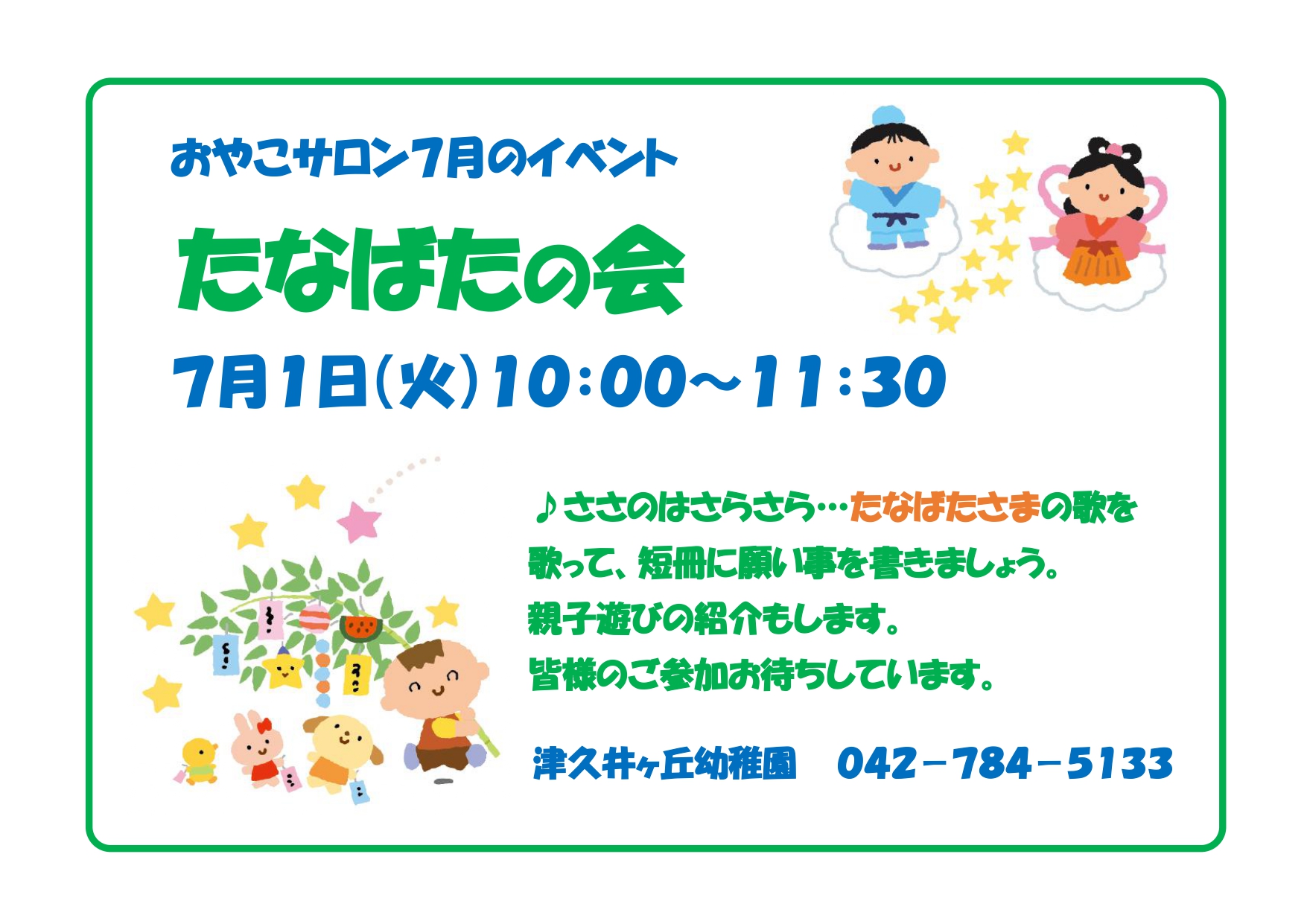 おやこサロン7月のイベント

たなばたの会

7月1日(火)10:00～11:30

♪ささのはさらさら…たなばたさまの歌を歌って、短冊に願い事を書きましょう。
親子遊びの紹介もします。
皆様のご参加お待ちしています。

津久井ヶ丘幼稚園　042－784－5133